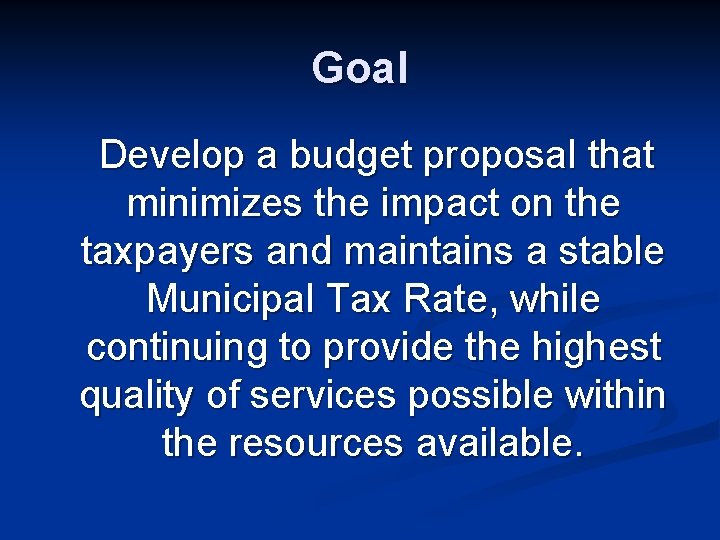 Goal

Develop a budget proposal that minimizes the impact on the taxpayers and maintains a stable Municipal Tax Rate, while continuing to provide the highest quality of services possible within the resources available.